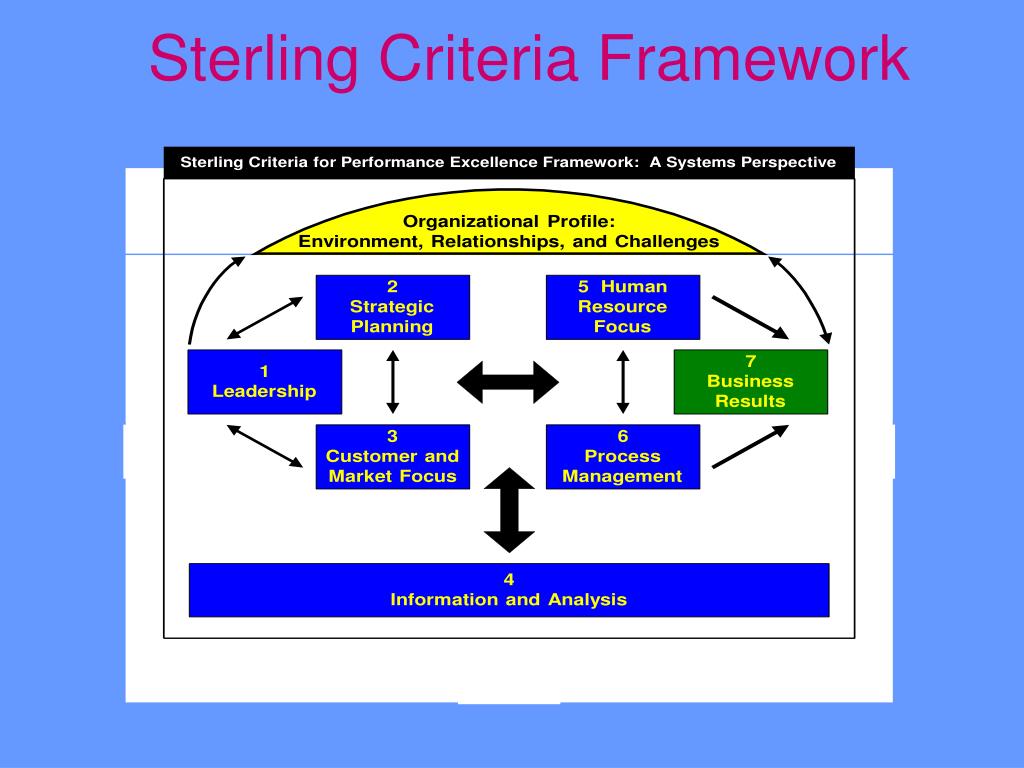 Sterling Criteria Framework

Sterling Criteria for Performance Excellence Framework: A Systems Perspective

Organizational Profile:
Environment, Relationships, and Challenges

2
Strategic
Planning

5 Human
Resource
Focus

1
Leadership

7
Business
Results

3
Customer and
Market Focus

6
Process
Management

4
Information and Analysis